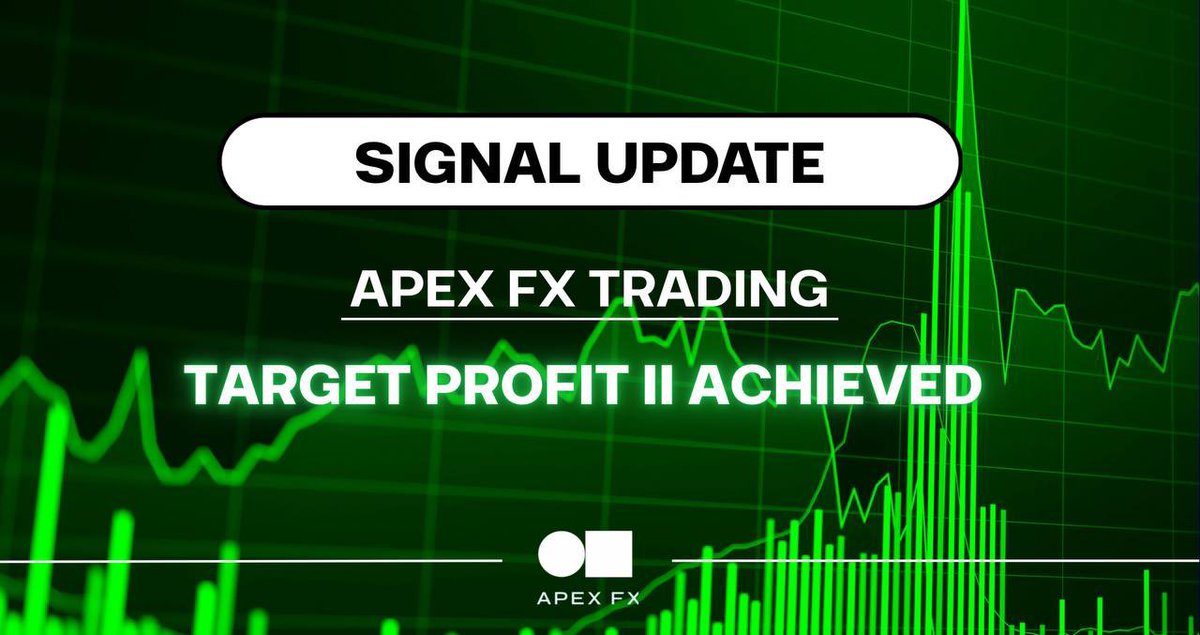 SIGNAL UPDATE

APEX FX TRADING

TARGET PROFIT II ACHIEVED

APEX FX